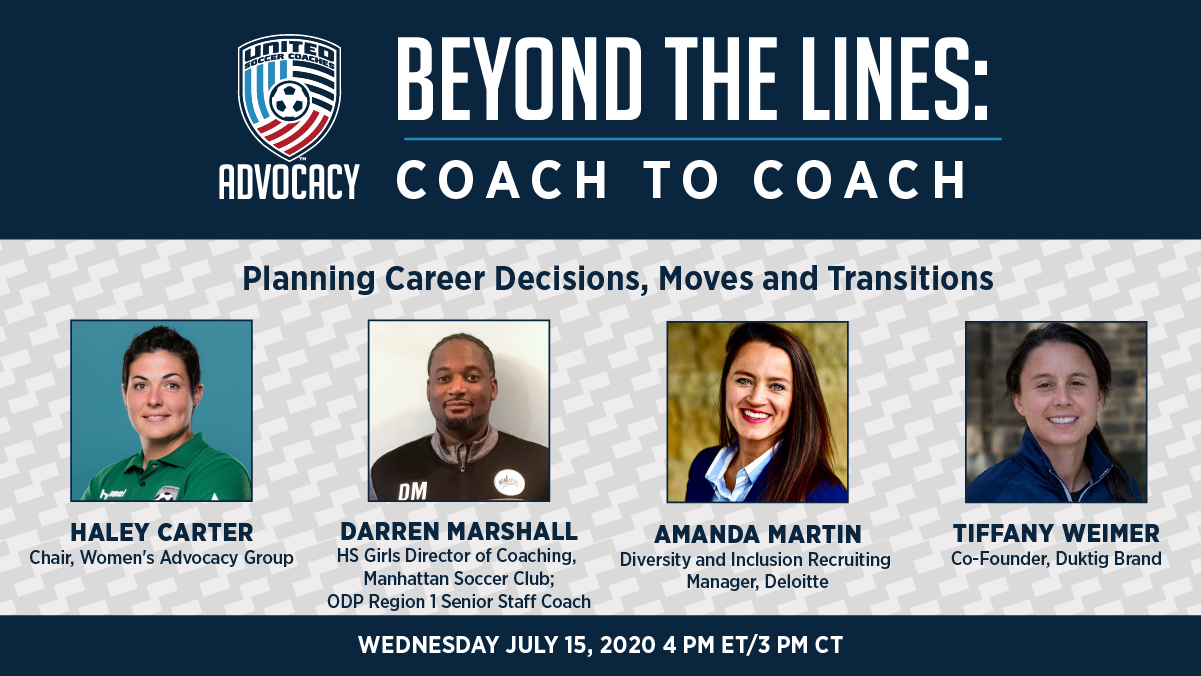 UNITED SOCCER COACHES
ADVOCACY

BEYOND THE LINES:
COACH TO COACH

Planning Career Decisions, Moves and Transitions

DM

HALEY CARTER
Chair, Women's Advocacy Group

DARREN MARSHALL
HS Girls Director of Coaching, Manhattan Soccer Club; ODP Region 1 Senior Staff Coach

AMANDA MARTIN
Diversity and Inclusion Recruiting Manager, Deloitte

TIFFANY WEIMER
Co-Founder, Duktig Brand

WEDNESDAY JULY 15, 2020 4 PM ET/3 PM CT